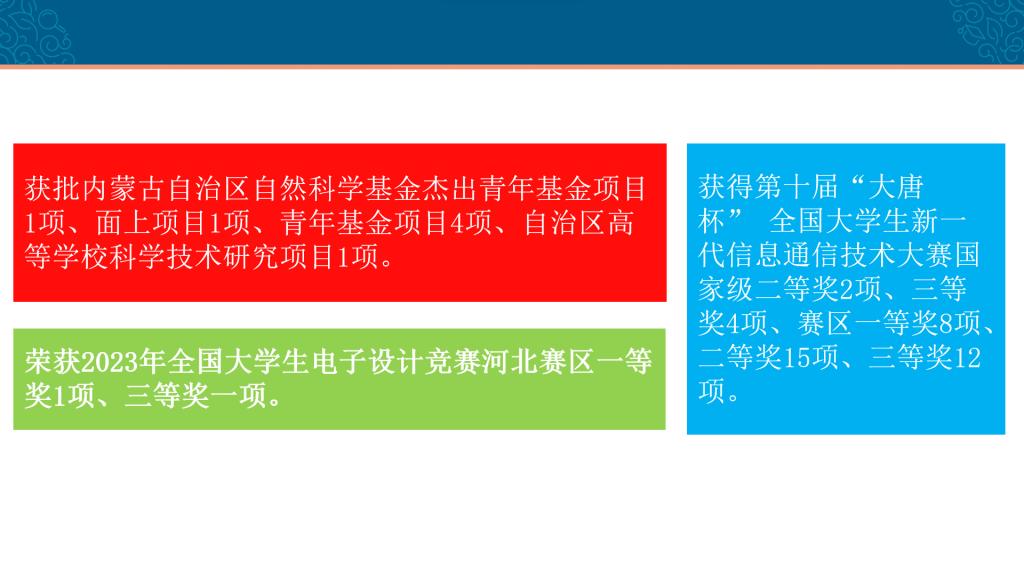 获批内蒙古自治区自然科学基金杰出青年基金项目1项、面上项目1项、青年基金项目4项、自治区高等学校科学技术研究项目1项。

荣获2023年全国大学生电子设计竞赛河北赛区一等奖1项、三等奖一项。

获得第十届“大唐杯” 全国大学生新一代信息通信技术大赛国家级二等奖2项、三等奖4项、赛区一等奖8项、二等奖15项、三等奖12项。